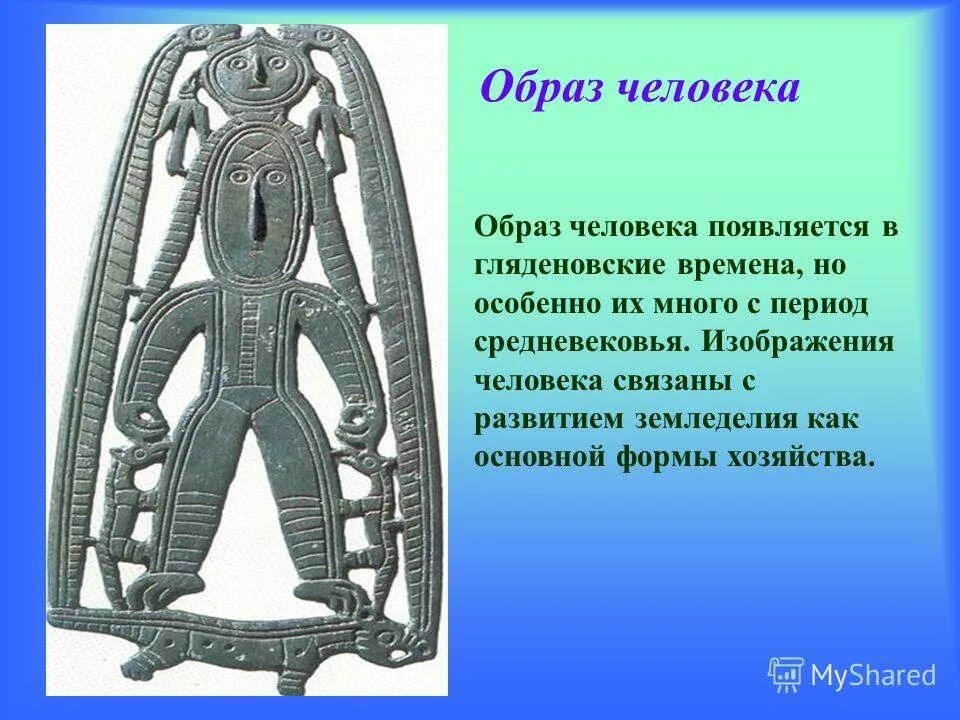 Образ человека

Образ человека появляется в гляденовские времена, но особенно их много с период средневековья. Изображения человека связаны с развитием земледелия как основной формы хозяйства.

MyShared